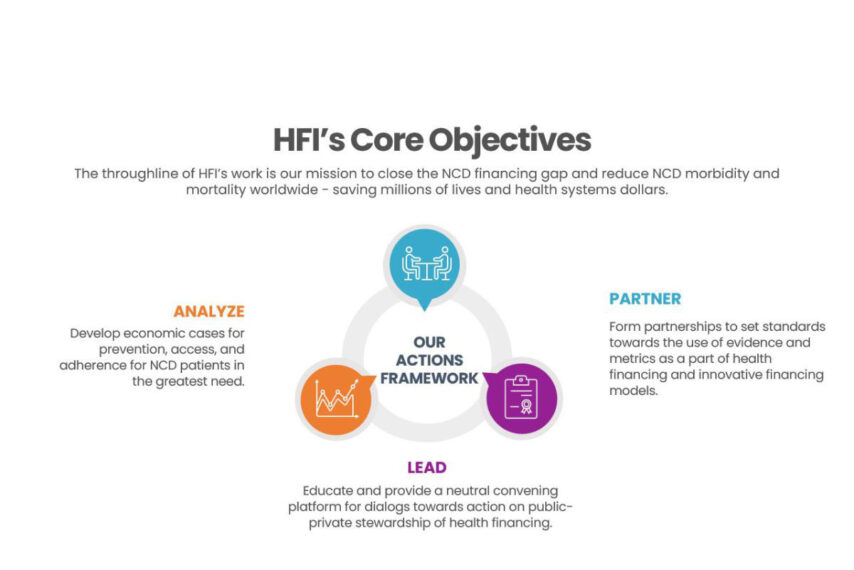 HFI's Core Objectives

The throughline of HFI's work is our mission to close the NCD financing gap and reduce NCD morbidity and mortality worldwide - saving millions of lives and health systems dollars.

ANALYZE

Develop economic cases for prevention, access, and adherence for NCD patients in the greatest need.

OUR ACTIONS FRAMEWORK

PARTNER

Form partnerships to set standards towards the use of evidence and metrics as a part of health financing and innovative financing models.

LEAD

Educate and provide a neutral convening platform for dialogs towards action on public-private stewardship of health financing.